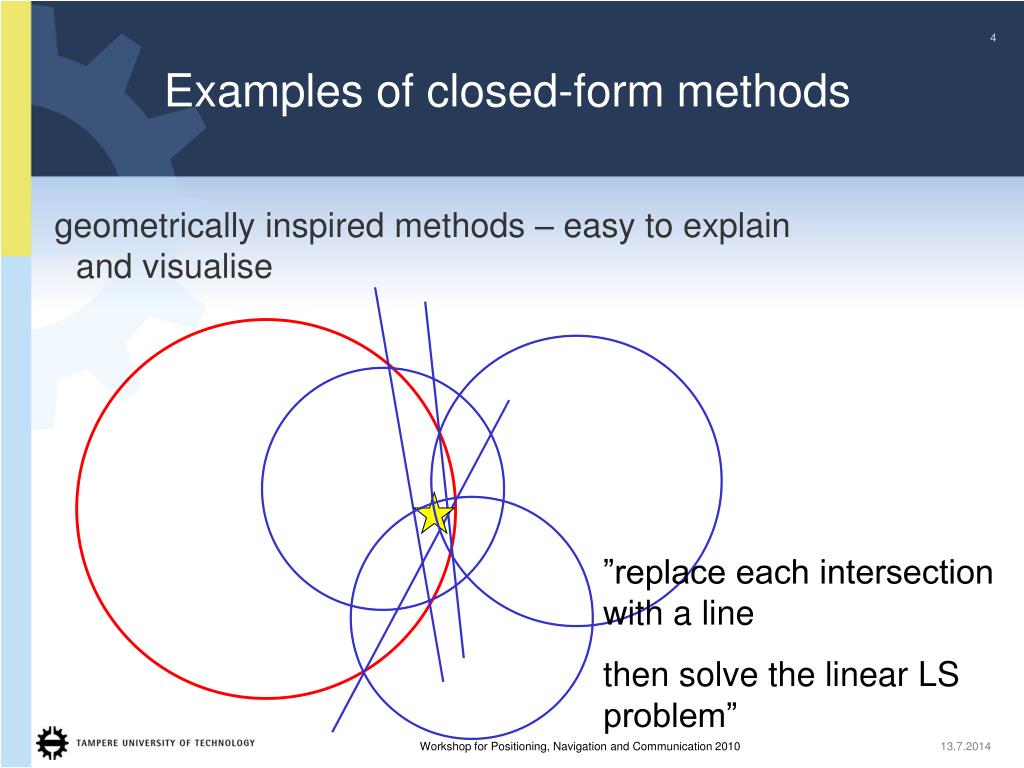 4

Examples of closed-form methods

geometrically inspired methods – easy to explain and visualise

”replace each intersection with a line

then solve the linear LS problem”

TAMPERE UNIVERSITY OF TECHNOLOGY

Workshop for Positioning, Navigation and Communication 2010

13.7.2014